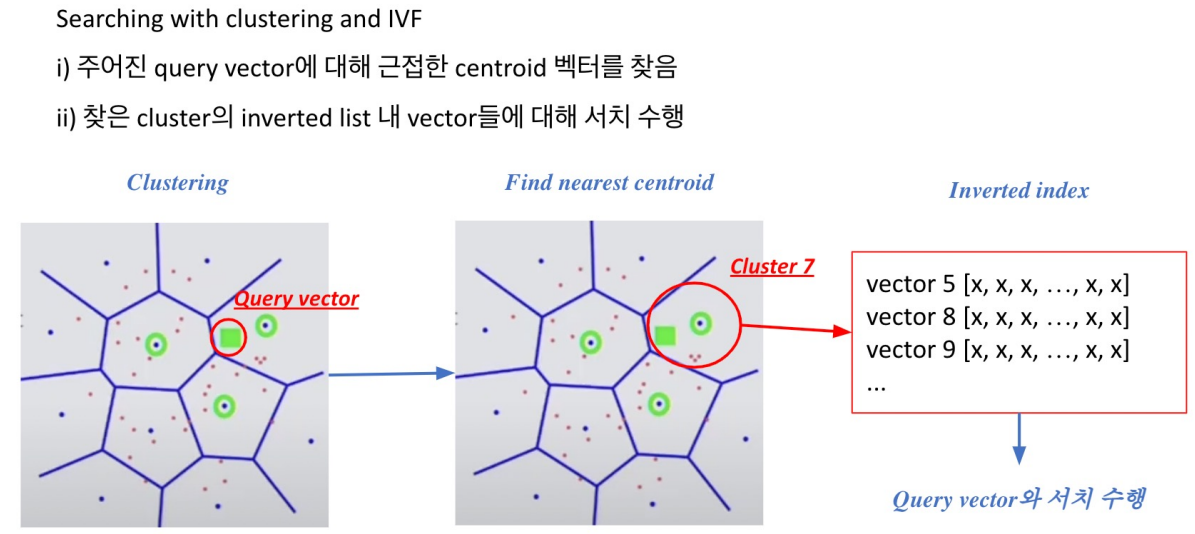 Searching with clustering and IVF

i) 주어진 query vector에 대해 근접한 centroid 벡터를 찾음

ii) 찾은 cluster의 inverted list 내 vector들에 대해 서치 수행

Clustering

Query vector

Find nearest centroid

Cluster 7

Inverted index

vector 5 [x, x, x, …, x, x]
vector 8 [x, x, x, …, x, x]
vector 9 [x, x, x, …, x, x]
...

Query vector와 서치 수행